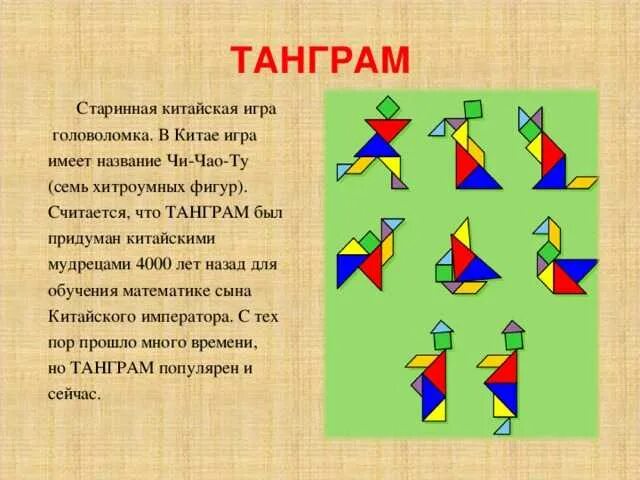 ТАНГРАМ

Старинная китайская игра головоломка. В Китае игра имеет название Чи-Чао-Ту (семь хитроумных фигур). Считается, что ТАНГРАМ был придуман китайскими мудрецами 4000 лет назад для обучения математике сына Китайского императора. С тех пор прошло много времени, но ТАНГРАМ популярен и сейчас.